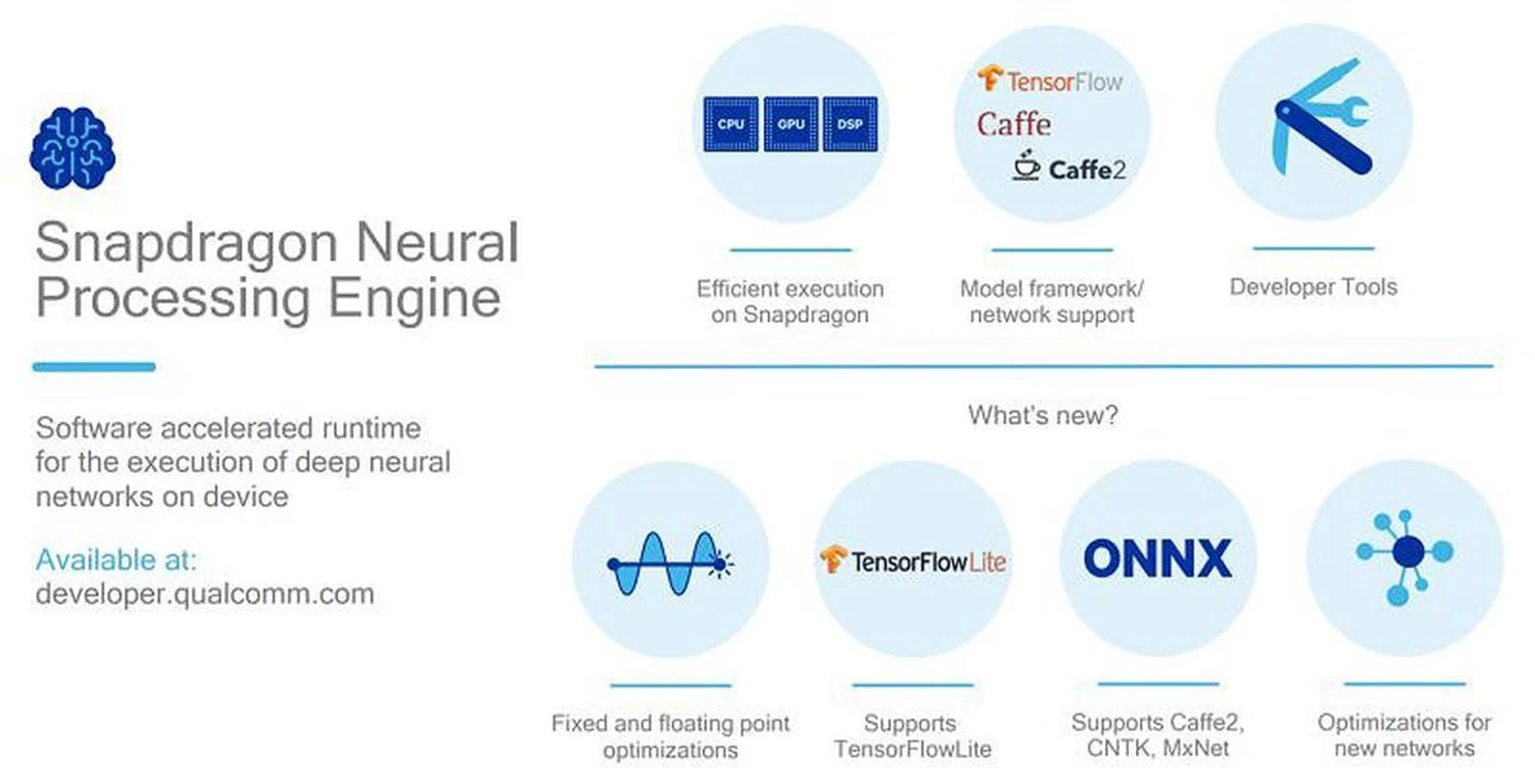 Snapdragon Neural Processing Engine

Software accelerated runtime for the execution of deep neural networks on device

Available at:
developer.qualcomm.com

CPU GPU DSP

Efficient execution on Snapdragon

TensorFlow
Caffe
Caffe2

Model framework/ network support

Developer Tools

What's new?

Fixed and floating point optimizations

TensorFlowLite

Supports TensorFlowLite

ONNX

Supports Caffe2, CNTK, MxNet

Optimizations for new networks